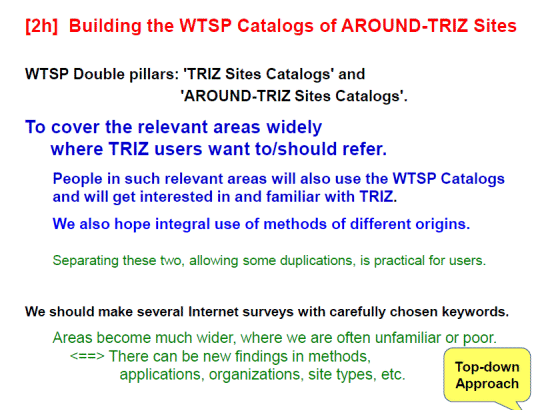 [2h] Building the WTSP Catalogs of AROUND-TRIZ Sites

WTSP Double pillars: 'TRIZ Sites Catalogs' and 'AROUND-TRIZ Sites Catalogs'.

To cover the relevant areas widely where TRIZ users want to/should refer.

People in such relevant areas will also use the WTSP Catalogs and will get interested in and familiar with TRIZ.

We also hope integral use of methods of different origins.

Separating these two, allowing some duplications, is practical for users.

We should make several Internet surveys with carefully chosen keywords.

Areas become much wider, where we are often unfamiliar or poor.
<==> There can be new findings in methods, applications, organizations, site types, etc.

Top-down Approach